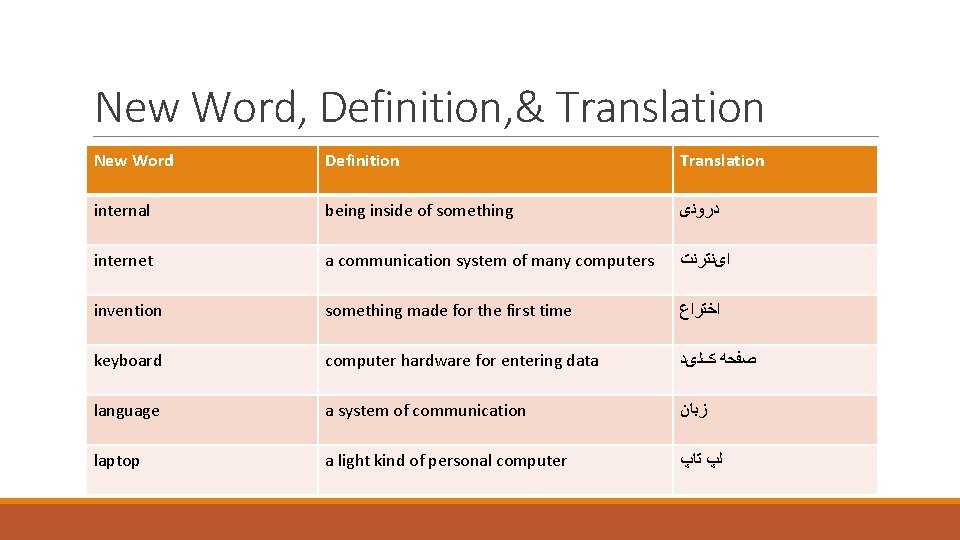 New Word, Definition,& Translation

| New Word | Definition | Translation |
|---|---|---|
| internal | being inside of something | درونی |
| internet | a communication system of many computers | اینترنت |
| invention | something made for the first time | اختراع |
| keyboard | computer hardware for entering data | صفحه کلید |
| language | a system of communication | زبان |
| laptop | a light kind of personal computer | لپ تاپ |